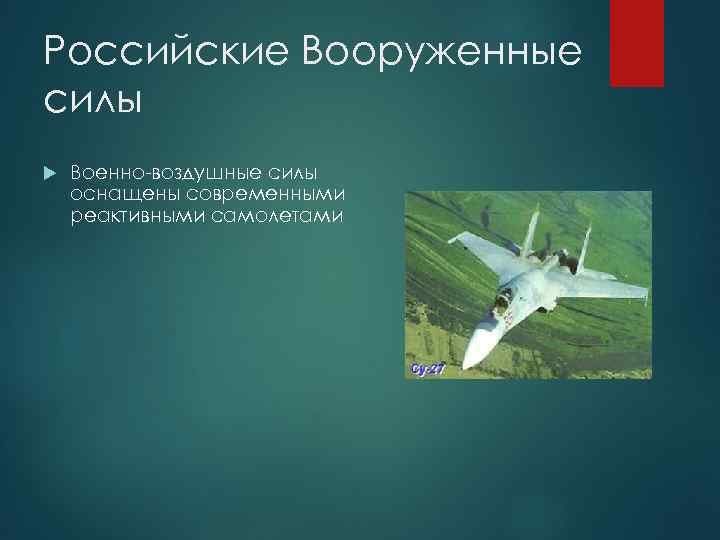 Российские Вооруженные силы

Военно-воздушные силы оснащены современными реактивными самолетами

Су-27